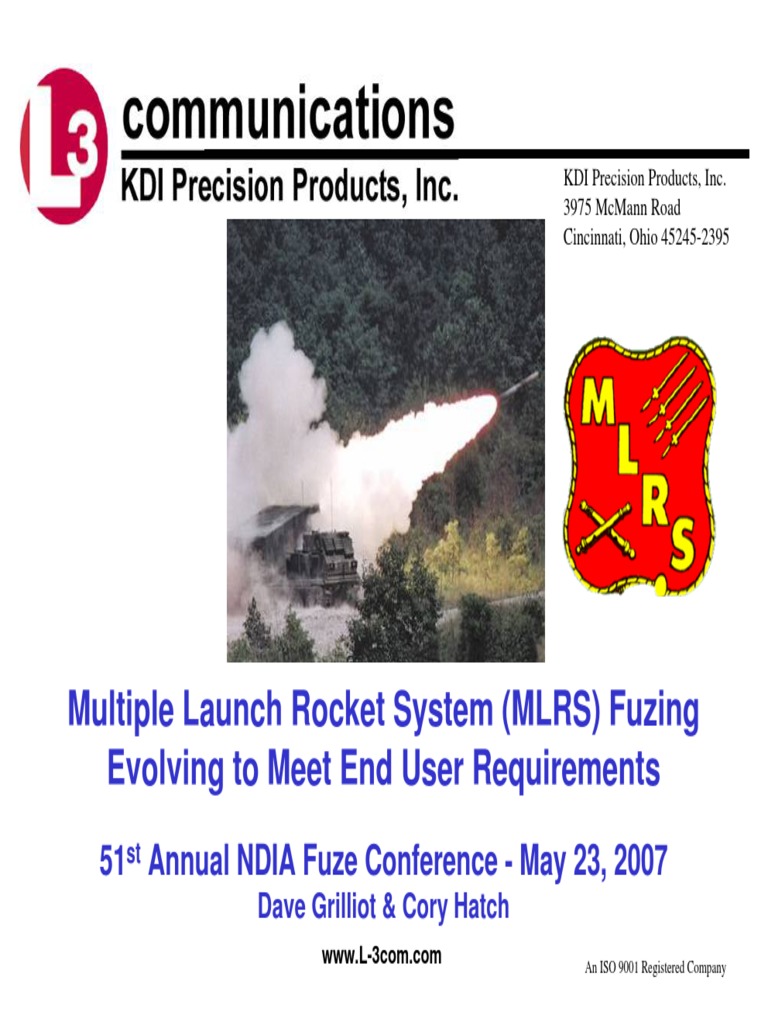 L3 communications
KDI Precision Products, Inc.

KDI Precision Products, Inc.
3975 McMann Road
Cincinnati, Ohio 45245-2395

MLRS

Multiple Launch Rocket System (MLRS) Fuzing Evolving to Meet End User Requirements

51$^{st}$ Annual NDIA Fuze Conference - May 23, 2007
Dave Grilliot & Cory Hatch

www.L-3com.com

An ISO 9001 Registered Company